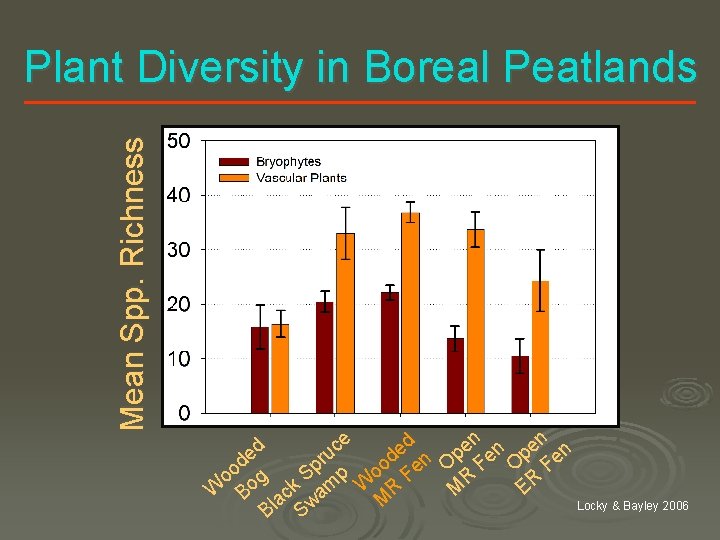 Plant Diversity in Boreal Peatlands

Mean Spp. Richness

50
40
30
20
10
0

Bryophytes
Vascular Plants

Wooded Bog
Black Spruce Swamp
Wooded MR Fen
Open MR Fen
Open ER Fen

Locky & Bayley 2006